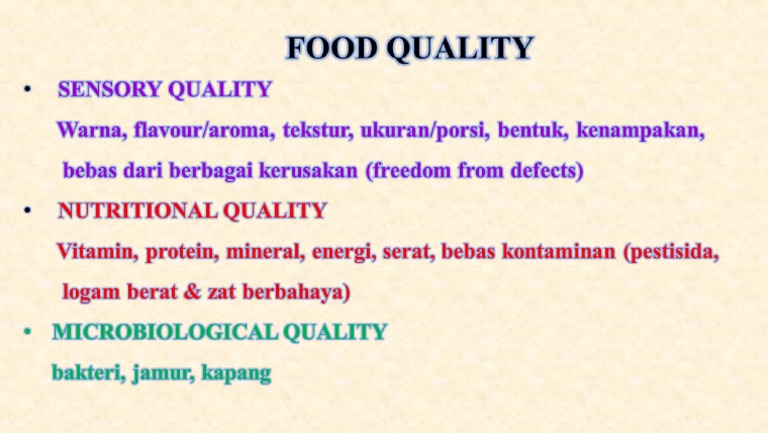 FOOD QUALITY

• SENSORY QUALITY

Warna, flavour/aroma, tekstur, ukuran/porsi, bentuk, kenampakan, bebas dari berbagai kerusakan (freedom from defects)

• NUTRITIONAL QUALITY

Vitamin, protein, mineral, energi, serat, bebas kontaminan (pestisida, logam berat & zat berbahaya)

• MICROBIOLOGICAL QUALITY

bakteri, jamur, kapang